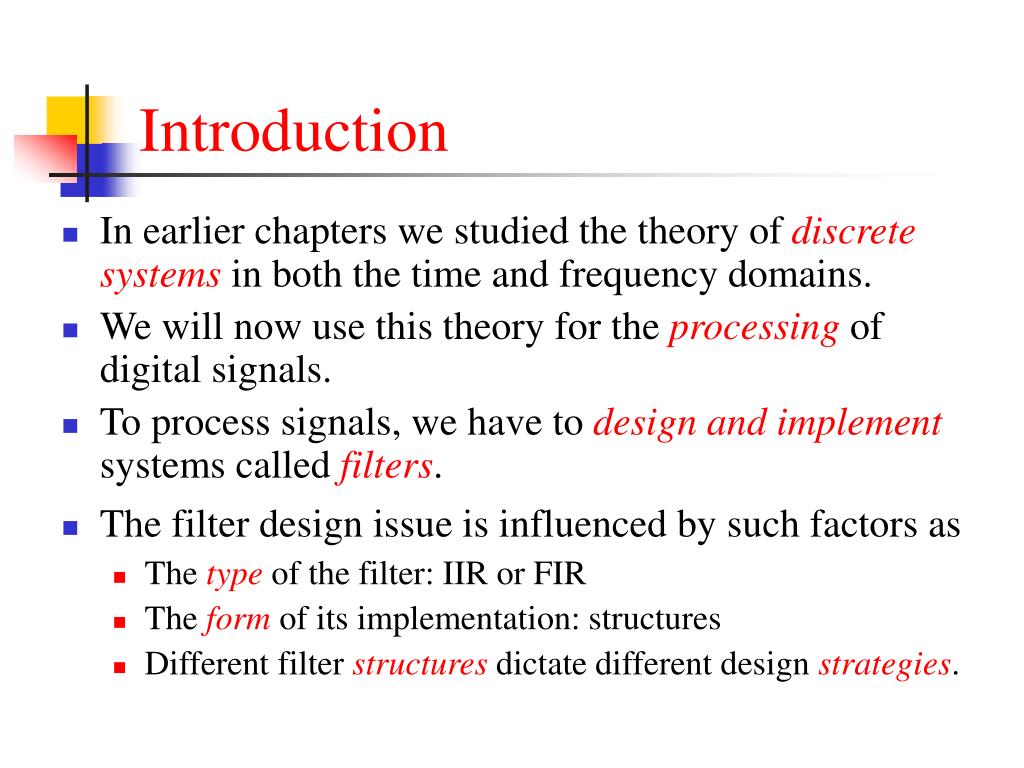 Introduction

In earlier chapters we studied the theory of discrete systems in both the time and frequency domains.

We will now use this theory for the processing of digital signals.

To process signals, we have to design and implement systems called filters.

The filter design issue is influenced by such factors as

The type of the filter: IIR or FIR

The form of its implementation: structures

Different filter structures dictate different design strategies.